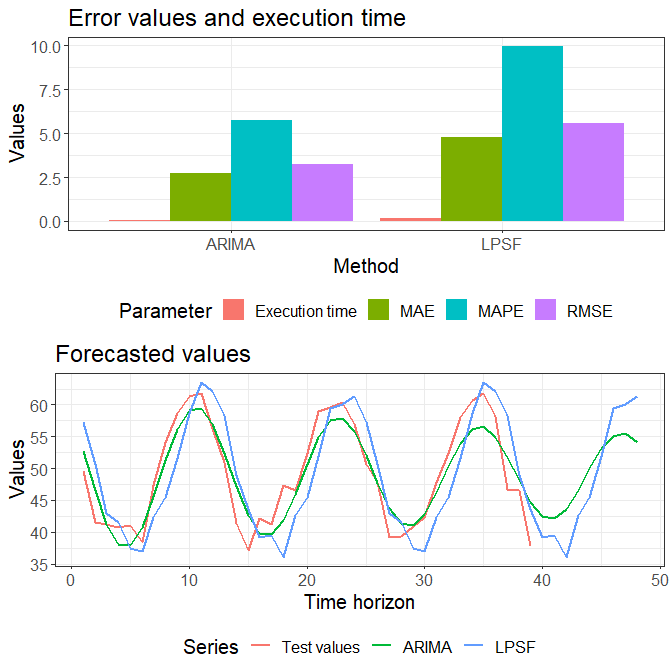 Error values and execution time

Values

10.0
7.5
5.0
2.5
0.0

ARIMA
LPSF

Method

Parameter Execution time MAE MAPE RMSE

Forecasted values

Values

60
55
50
45
40
35

0 10 20 30 40 50

Time horizon

Series Test values ARIMA LPSF